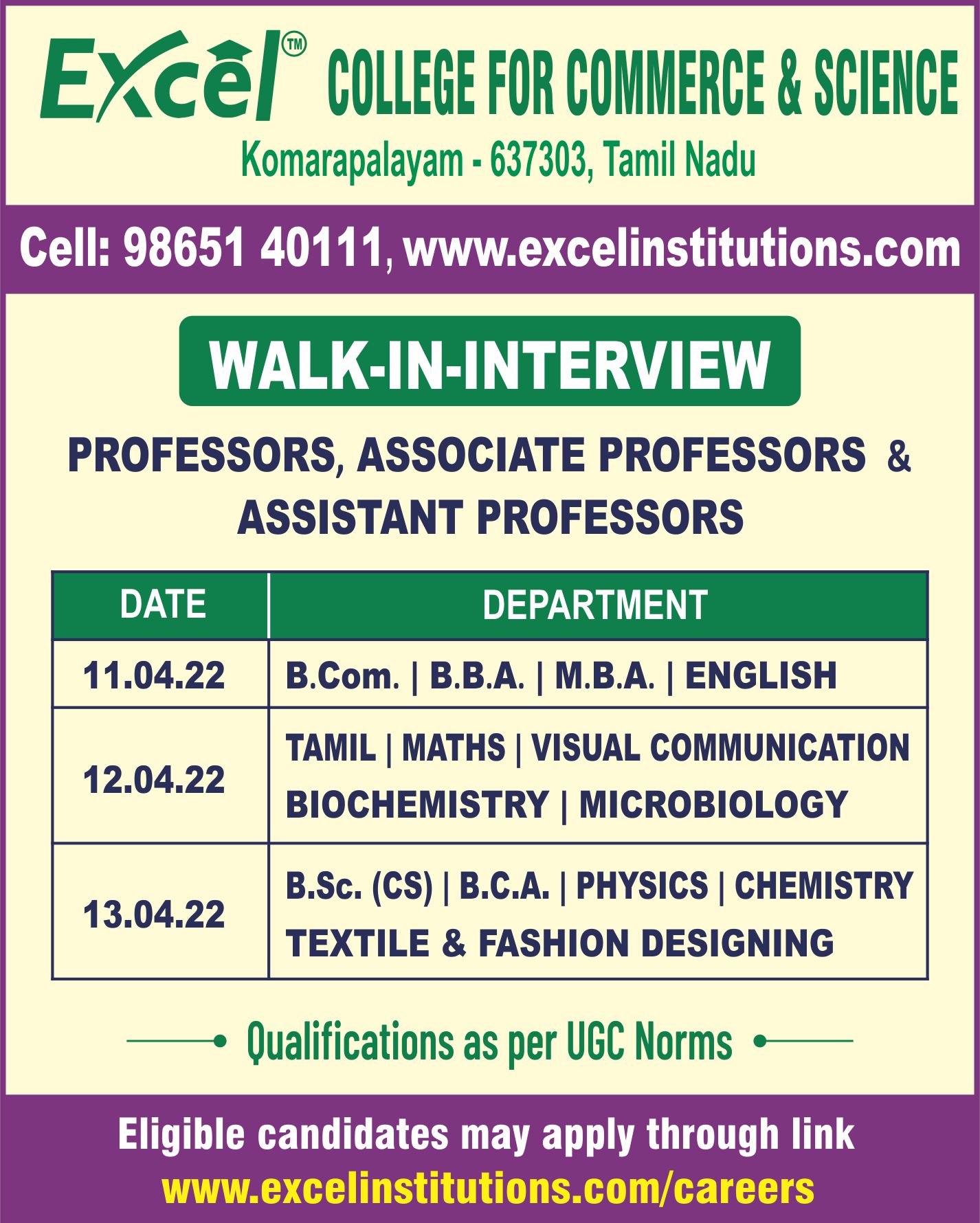 Excel™ COLLEGE FOR COMMERCE & SCIENCE

Komarapalayam - 637303, Tamil Nadu

Cell: 98651 40111, www.excelinstitutions.com

WALK-IN-INTERVIEW

PROFESSORS, ASSOCIATE PROFESSORS & ASSISTANT PROFESSORS

| DATE | DEPARTMENT |
|---|---|
| 11.04.22 | B.Com. \| B.B.A. \| M.B.A. \| ENGLISH |
| 12.04.22 | TAMIL \| MATHS \| VISUAL COMMUNICATION BIOCHEMISTRY \| MICROBIOLOGY |
| 13.04.22 | B.Sc. (CS) \| B.C.A. \| PHYSICS \| CHEMISTRY TEXTILE & FASHION DESIGNING |

Qualifications as per UGC Norms

Eligible candidates may apply through link
www.excelinstitutions.com/careers